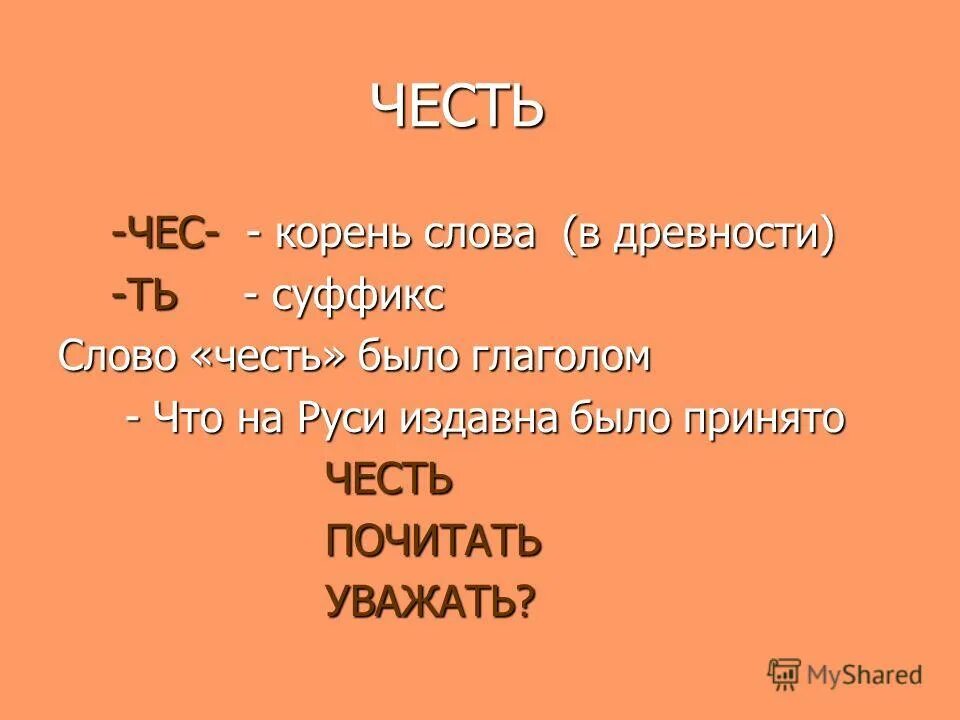 ЧЕСТЬ

-ЧЕС- - корень слова (в древности)

-ТЬ - суффикс

Слово «честь» было глаголом

- Что на Руси издавна было принято

ЧЕСТЬ

ПОЧИТАТЬ

УВАЖАТЬ?

MyShared